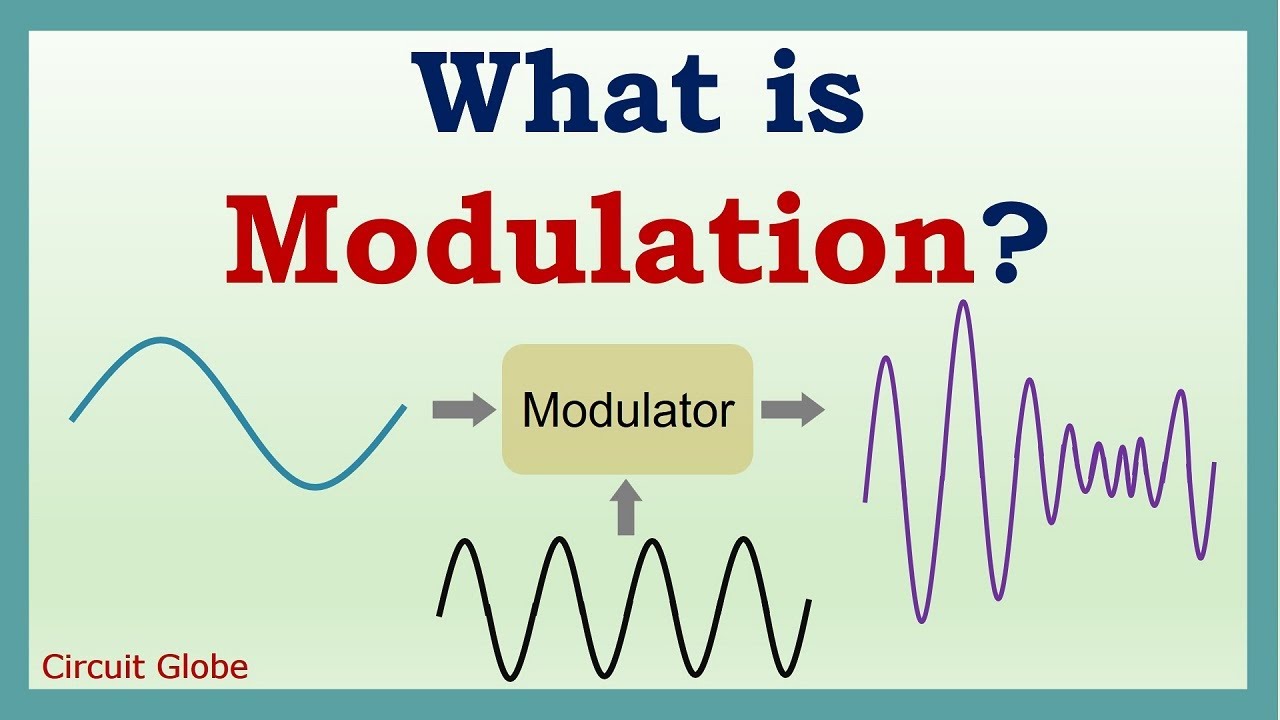 What is Modulation?

Modulator

Circuit Globe